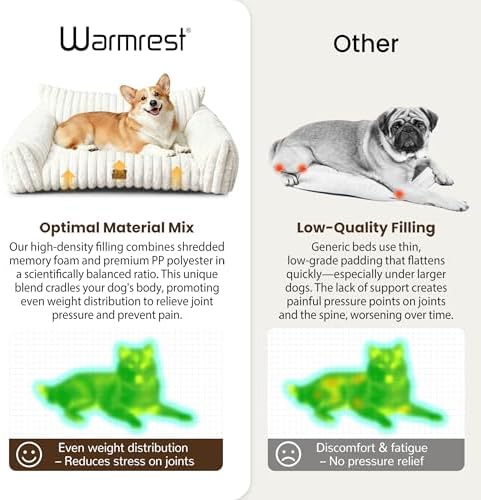 Warmrest®

Optimal Material Mix

Our high-density filling combines shredded memory foam and premium PP polyester in a scientifically balanced ratio. This unique blend cradles your dog's body, promoting even weight distribution to relieve joint pressure and prevent pain.

Even weight distribution – Reduces stress on joints

Other

Low-Quality Filling

Generic beds use thin, low-grade padding that flattens quickly—especially under larger dogs. The lack of support creates painful pressure points on joints and the spine, worsening over time.

Discomfort & fatigue – No pressure relief